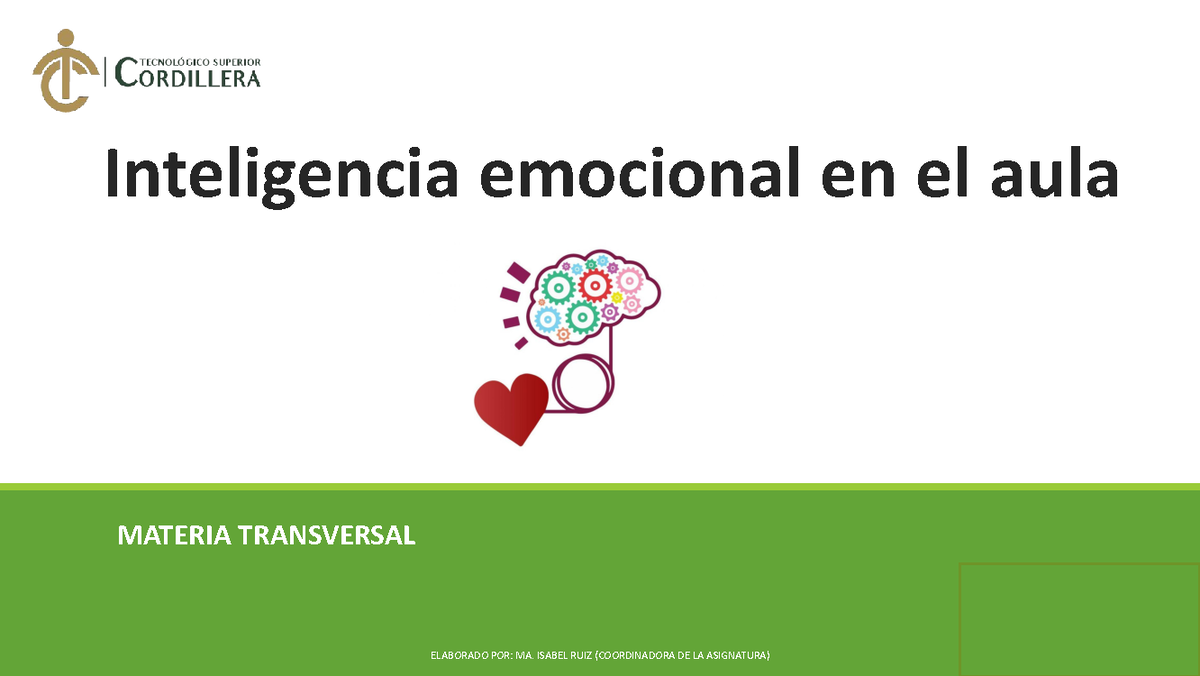 TECNOLÓGICO SUPERIOR
CORDILLERA

Inteligencia emocional en el aula

MATERIA TRANSVERSAL

ELABORADO POR: MA. ISABEL RUIZ (COORDINADORA DE LA ASIGNATURA)